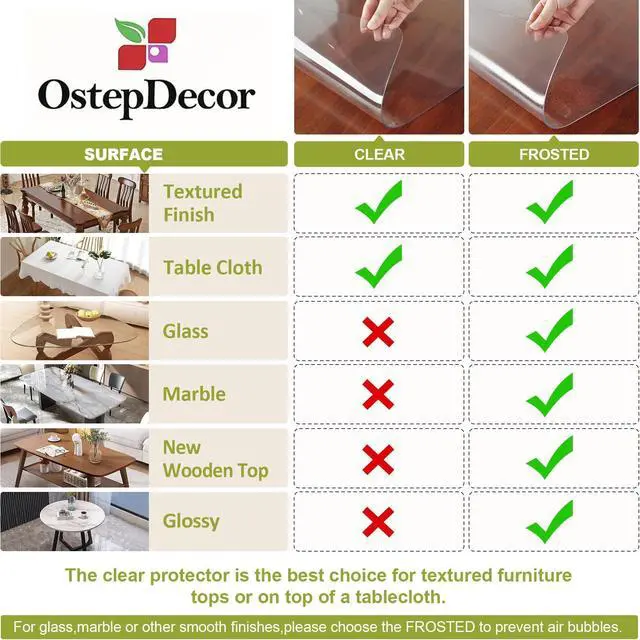 OstepDecor

| SURFACE | CLEAR | FROSTED |
|---|---|---|
| Textured Finish | ✓ | ✓ |
| Table Cloth | ✓ | ✓ |
| Glass | ✗ | ✓ |
| Marble | ✗ | ✓ |
| New Wooden Top | ✗ | ✓ |
| Glossy | ✗ | ✓ |

The clear protector is the best choice for textured furniture tops or on top of a tablecloth.

For glass,marble or other smooth finishes,please choose the FROSTED to prevent air bubbles.